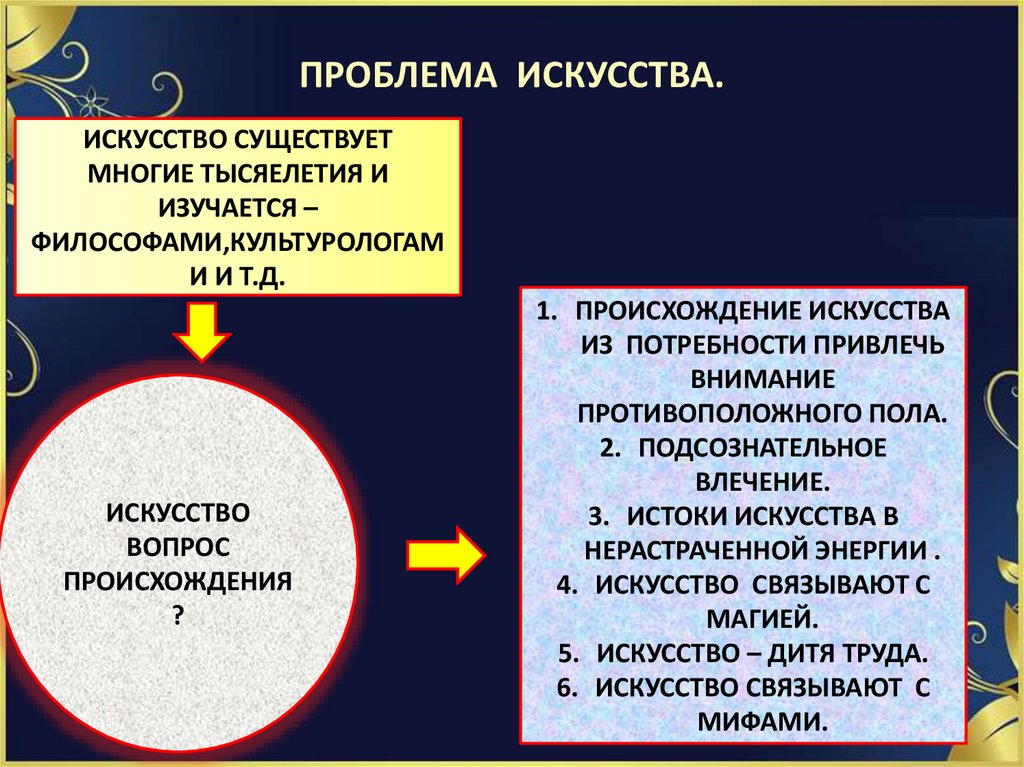 ПРОБЛЕМА ИСКУССТВА.

ИСКУССТВО СУЩЕСТВУЕТ МНОГИЕ ТЫСЯЕЛЕТИЯ И ИЗУЧАЕТСЯ – ФИЛОСОФАМИ,КУЛЬТУРОЛОГАМИ И Т.Д.

ИСКУССТВО ВОПРОС ПРОИСХОЖДЕНИЯ ?

1. ПРОИСХОЖДЕНИЕ ИСКУССТВА ИЗ ПОТРЕБНОСТИ ПРИВЛЕЧЬ ВНИМАНИЕ ПРОТИВОПОЛОЖНОГО ПОЛА.
2. ПОДСОЗНАТЕЛЬНОЕ ВЛЕЧЕНИЕ.
3. ИСТОКИ ИСКУССТВА В НЕРАСТРАЧЕННОЙ ЭНЕРГИИ .
4. ИСКУССТВО СВЯЗЫВАЮТ С МАГИЕЙ.
5. ИСКУССТВО – ДИТЯ ТРУДА.
6. ИСКУССТВО СВЯЗЫВАЮТ С МИФАМИ.